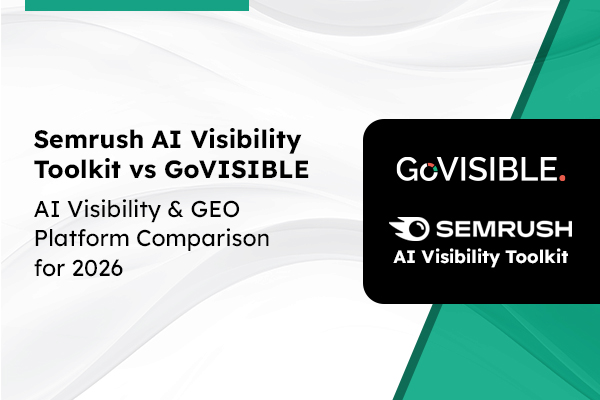 Semrush AI Visibility Toolkit vs GoVISIBLE

AI Visibility & GEO Platform Comparison for 2026

GoVISIBLE.

SEMRUSH
AI Visibility Toolkit